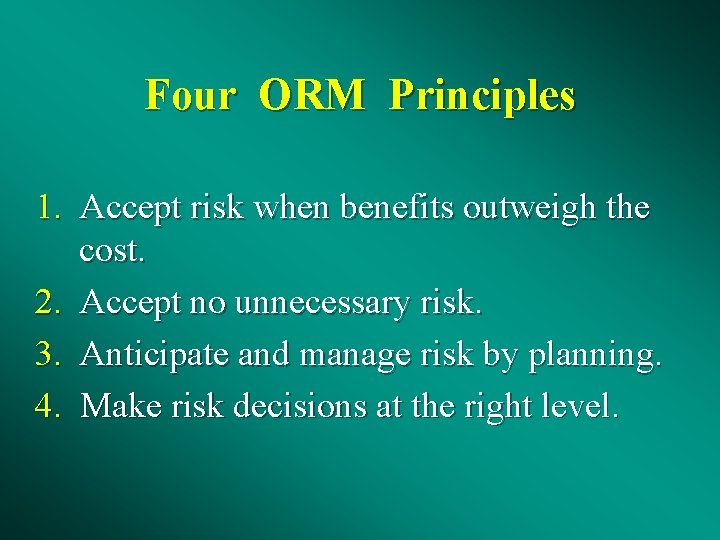 Four ORM Principles

1. Accept risk when benefits outweigh the cost.
2. Accept no unnecessary risk.
3. Anticipate and manage risk by planning.
4. Make risk decisions at the right level.